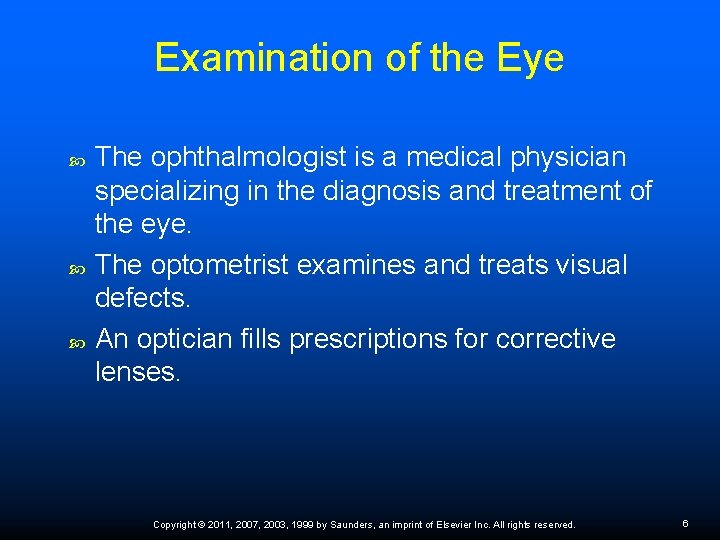 Examination of the Eye

The ophthalmologist is a medical physician specializing in the diagnosis and treatment of the eye.

The optometrist examines and treats visual defects.

An optician fills prescriptions for corrective lenses.

Copyright © 2011, 2007, 2003, 1999 by Saunders, an imprint of Elsevier Inc. All rights reserved.

6